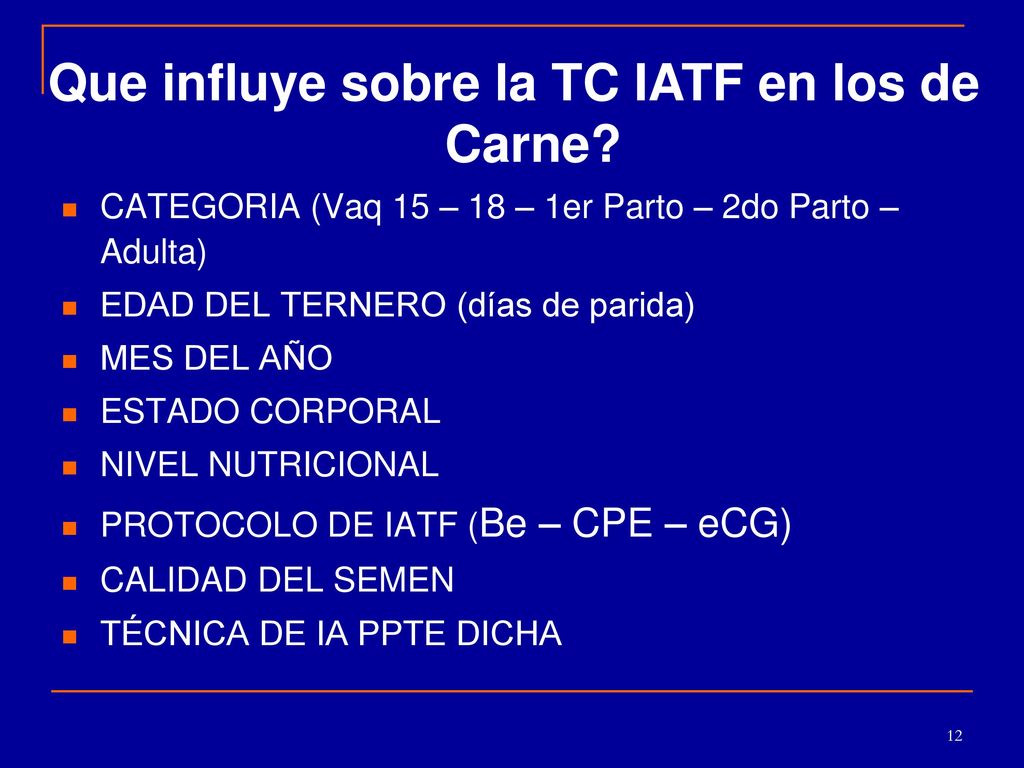 Que influye sobre la TC IATF en los de Carne?

- CATEGORIA (Vaq 15 – 18 – 1er Parto – 2do Parto – Adulta)
- EDAD DEL TERNERO (días de parida)
- MES DEL AÑO
- ESTADO CORPORAL
- NIVEL NUTRICIONAL
- PROTOCOLO DE IATF (Be – CPE – eCG)
- CALIDAD DEL SEMEN
- TÉCNICA DE IA PPTE DICHA

12